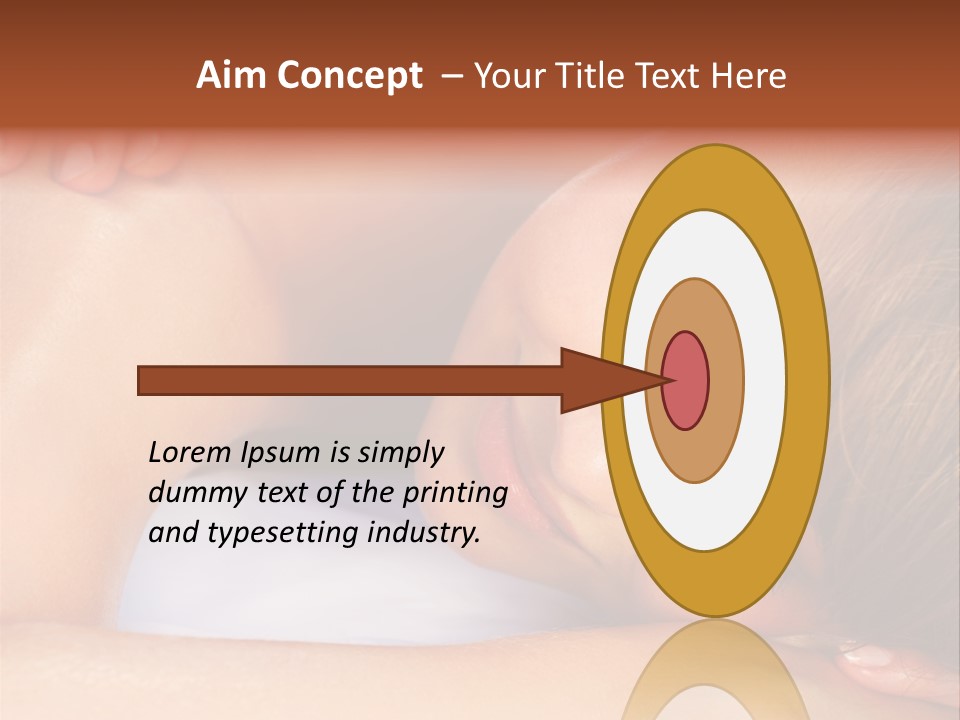 Aim Concept – Your Title Text Here

Lorem Ipsum is simply dummy text of the printing and typesetting industry.